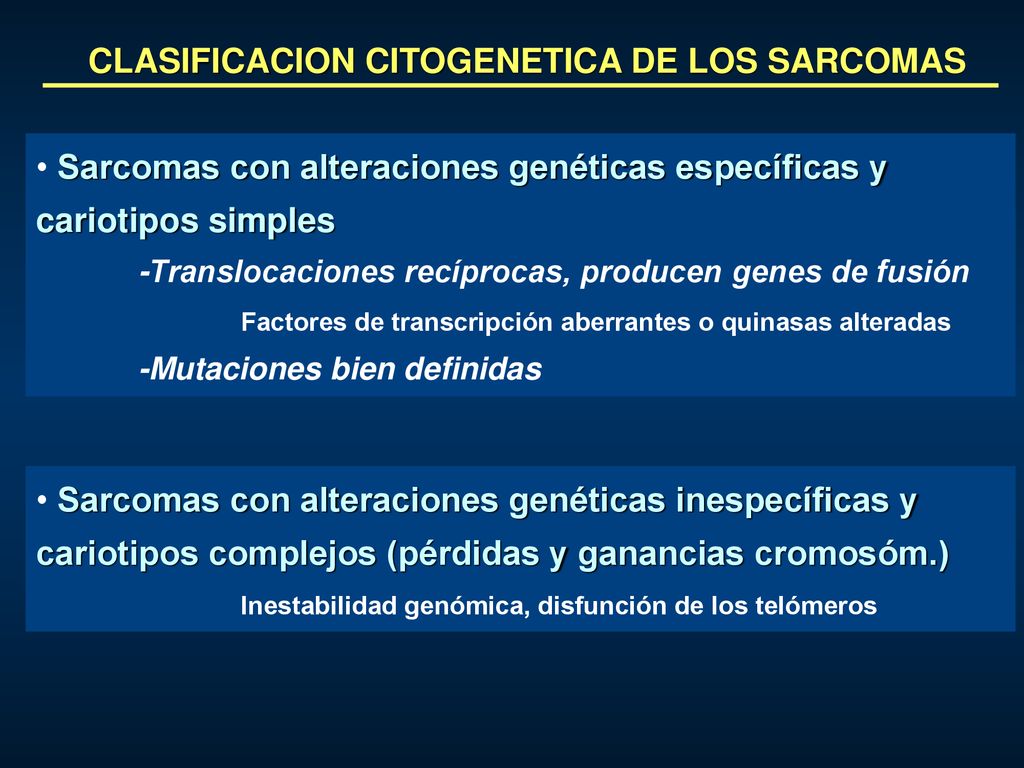 CLASIFICACION CITOGENETICA DE LOS SARCOMAS

• Sarcomas con alteraciones genéticas específicas y cariotipos simples

-Translocaciones recíprocas, producen genes de fusión

Factores de transcripción aberrantes o quinasas alteradas

-Mutaciones bien definidas

• Sarcomas con alteraciones genéticas inespecíficas y cariotipos complejos (pérdidas y ganancias cromosóm.)

Inestabilidad genómica, disfunción de los telómeros